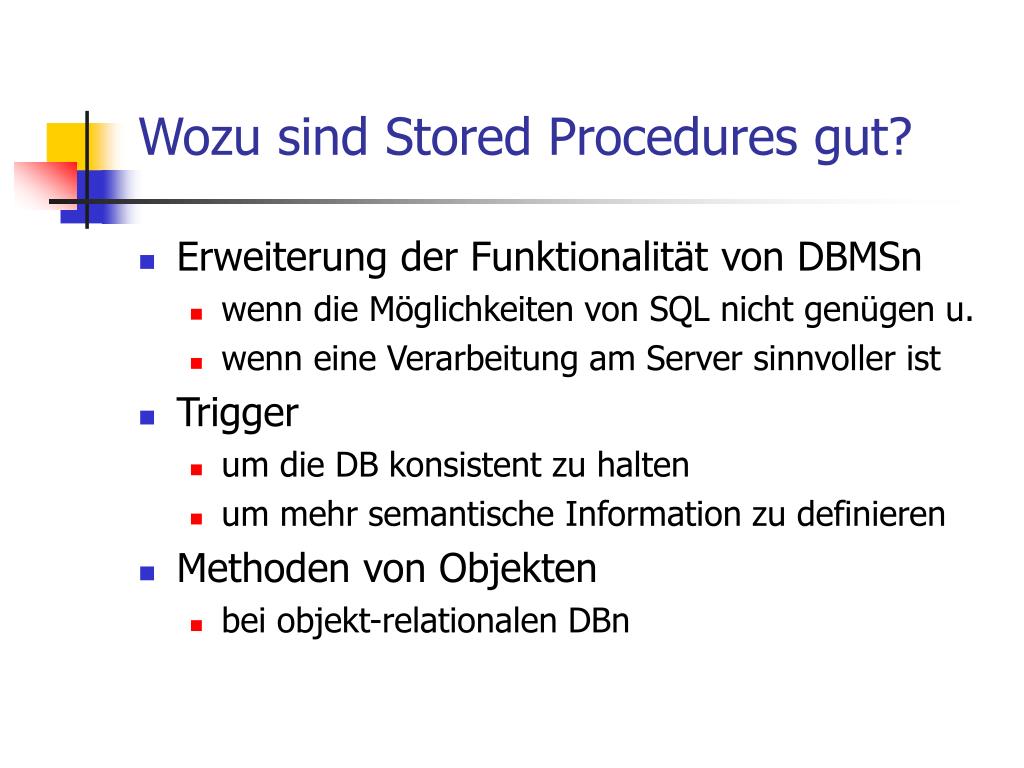 Wozu sind Stored Procedures gut?

- Erweiterung der Funktionalität von DBMSn
  - wenn die Möglichkeiten von SQL nicht genügen u.
  - wenn eine Verarbeitung am Server sinnvoller ist
- Trigger
  - um die DB konsistent zu halten
  - um mehr semantische Information zu definieren
- Methoden von Objekten
  - bei objekt-relationalen DBn